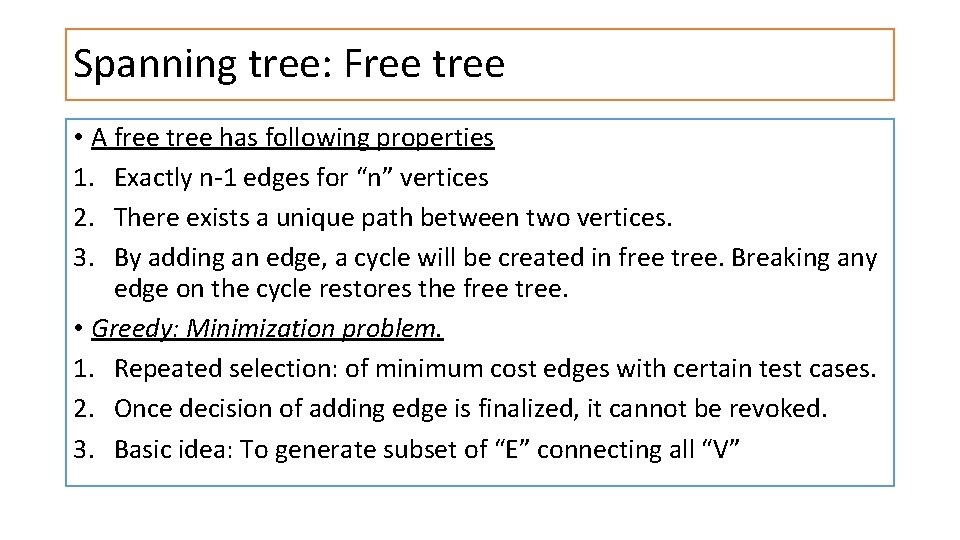 Spanning tree: Free tree

• A free tree has following properties
1. Exactly n-1 edges for “n” vertices
2. There exists a unique path between two vertices.
3. By adding an edge, a cycle will be created in free tree. Breaking any edge on the cycle restores the free tree.

• Greedy: Minimization problem.
1. Repeated selection: of minimum cost edges with certain test cases.
2. Once decision of adding edge is finalized, it cannot be revoked.
3. Basic idea: To generate subset of “E” connecting all “V”